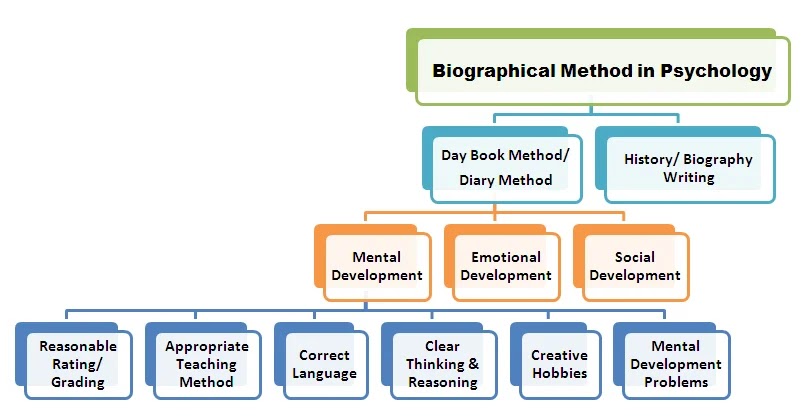 Biographical Method in Psychology

Day Book Method/ Diary Method

History/ Biography Writing

Mental Development

Emotional Development

Social Development

Reasonable Rating/ Grading

Appropriate Teaching Method

Correct Language

Clear Thinking & Reasoning

Creative Hobbies

Mental Development Problems